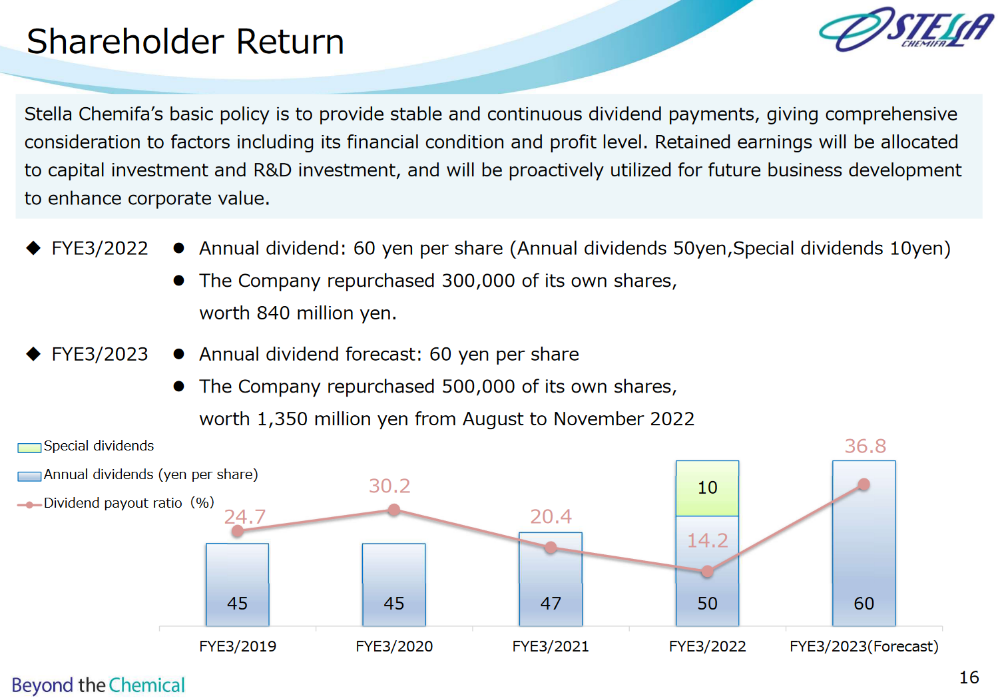 Shareholder Return

STELLA CHEMIFA

Stella Chemifa's basic policy is to provide stable and continuous dividend payments, giving comprehensive consideration to factors including its financial condition and profit level. Retained earnings will be allocated to capital investment and R&D investment, and will be proactively utilized for future business development to enhance corporate value.

◆ FYE3/2022
● Annual dividend: 60 yen per share (Annual dividends 50yen,Special dividends 10yen)
● The Company repurchased 300,000 of its own shares, worth 840 million yen.

◆ FYE3/2023
● Annual dividend forecast: 60 yen per share
● The Company repurchased 500,000 of its own shares, worth 1,350 million yen from August to November 2022

Special dividends
Annual dividends (yen per share)
Dividend payout ratio (%)

24.7
30.2
20.4
14.2
36.8
10
45
45
47
50
60

FYE3/2019
FYE3/2020
FYE3/2021
FYE3/2022
FYE3/2023(Forecast)

Beyond the Chemical

16